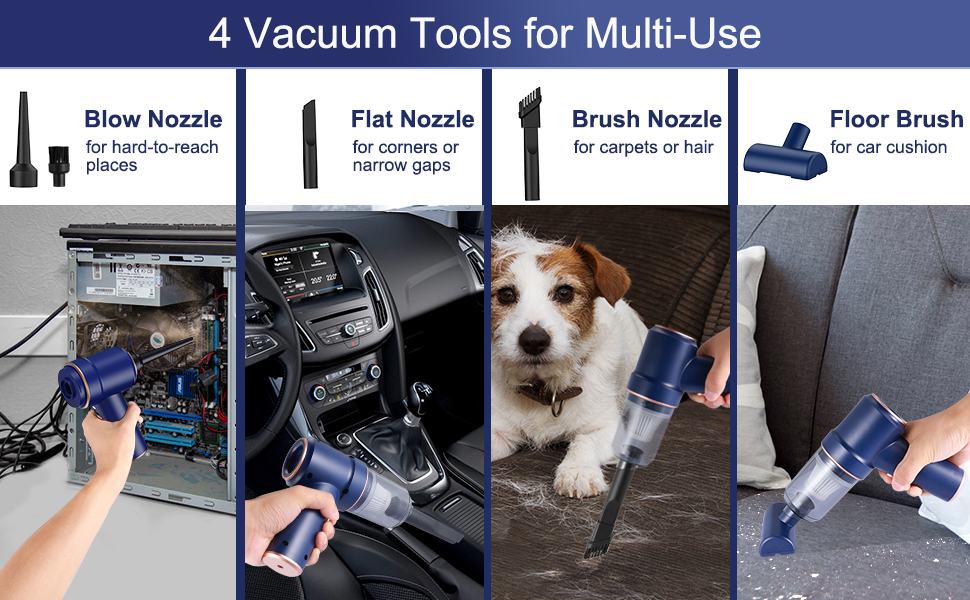 4 Vacuum Tools for Multi-Use

Blow Nozzle
for hard-to-reach places

Flat Nozzle
for corners or narrow gaps

Brush Nozzle
for carpets or hair

Floor Brush
for car cushion